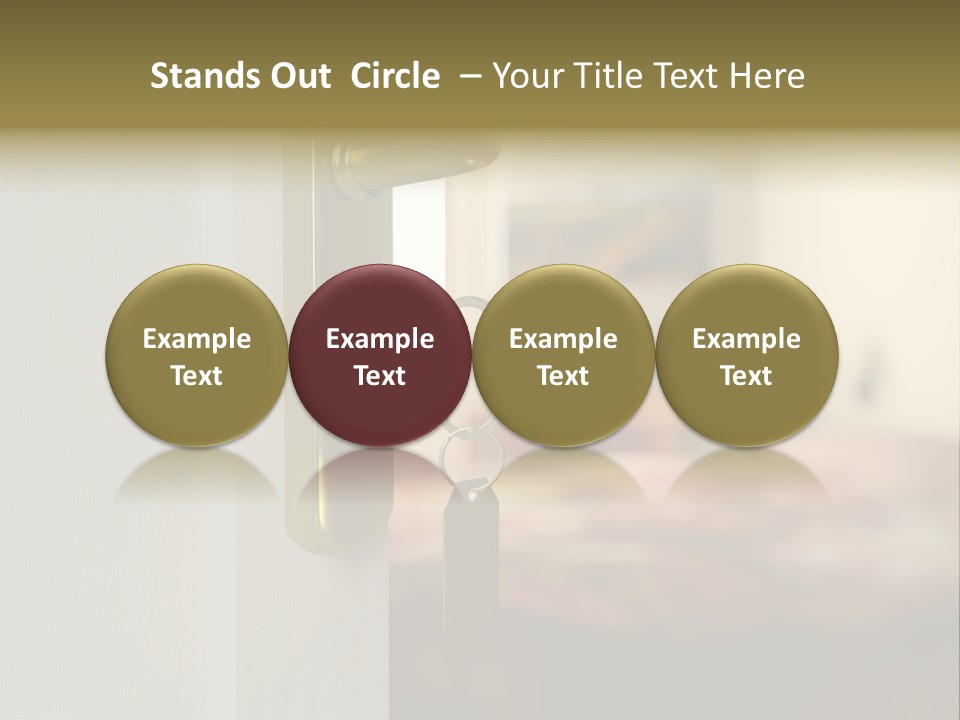 Stands Out Circle – Your Title Text Here

Example Text

Example Text

Example Text

Example Text